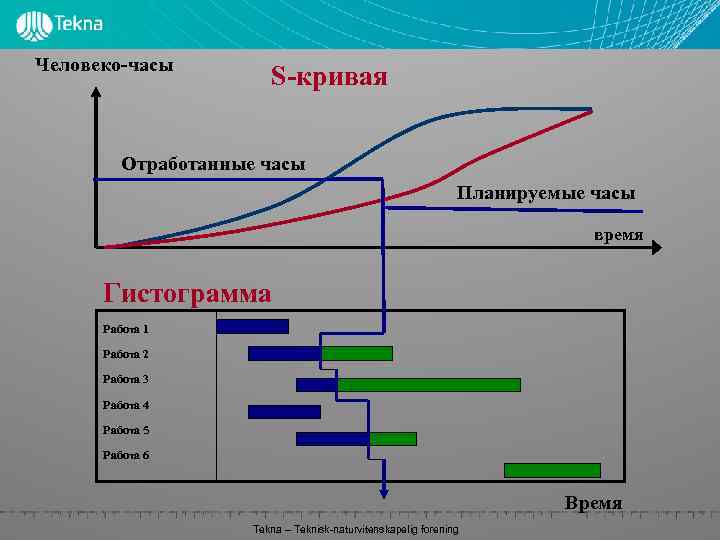 Tekna

Человеко-часы

S-кривая

Отработанные часы

Планируемые часы

время

Гистограмма

Работа 1
Работа 2
Работа 3
Работа 4
Работа 5
Работа 6

Время

Tekna – Teknisk-naturvitenskapelig forening